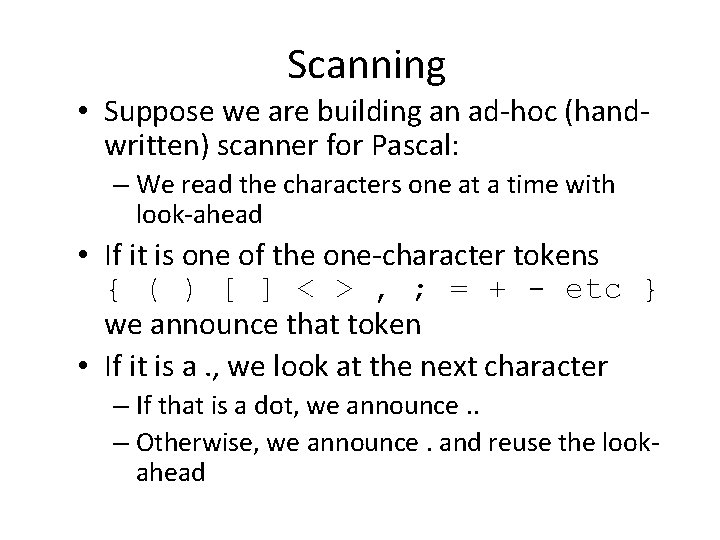 Scanning

• Suppose we are building an ad-hoc (hand-written) scanner for Pascal:

– We read the characters one at a time with look-ahead

• If it is one of the one-character tokens { ( ) [ ] < > , ; = + - etc } we announce that token

• If it is a ., we look at the next character

– If that is a dot, we announce ..

– Otherwise, we announce . and reuse the look-ahead